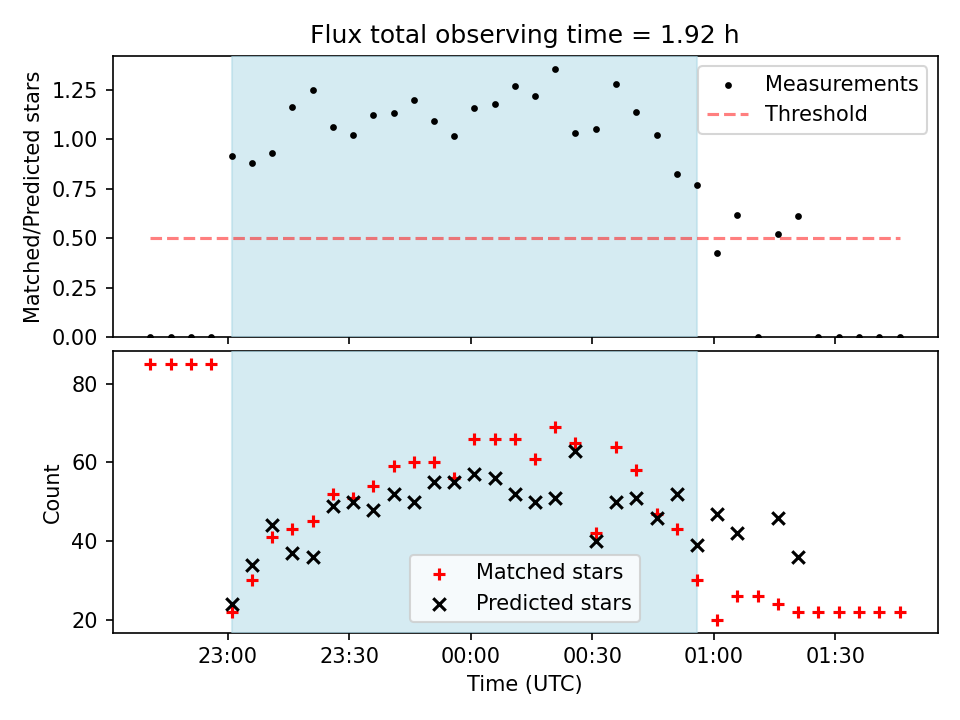 Flux total observing time = 1.92 h

Matched/Predicted stars

1.25
1.00
0.75
0.50
0.25
0.00

Measurements
Threshold

Count

80
60
40
20

Matched stars
Predicted stars

23:00
23:30
00:00
00:30
01:00
01:30

Time (UTC)